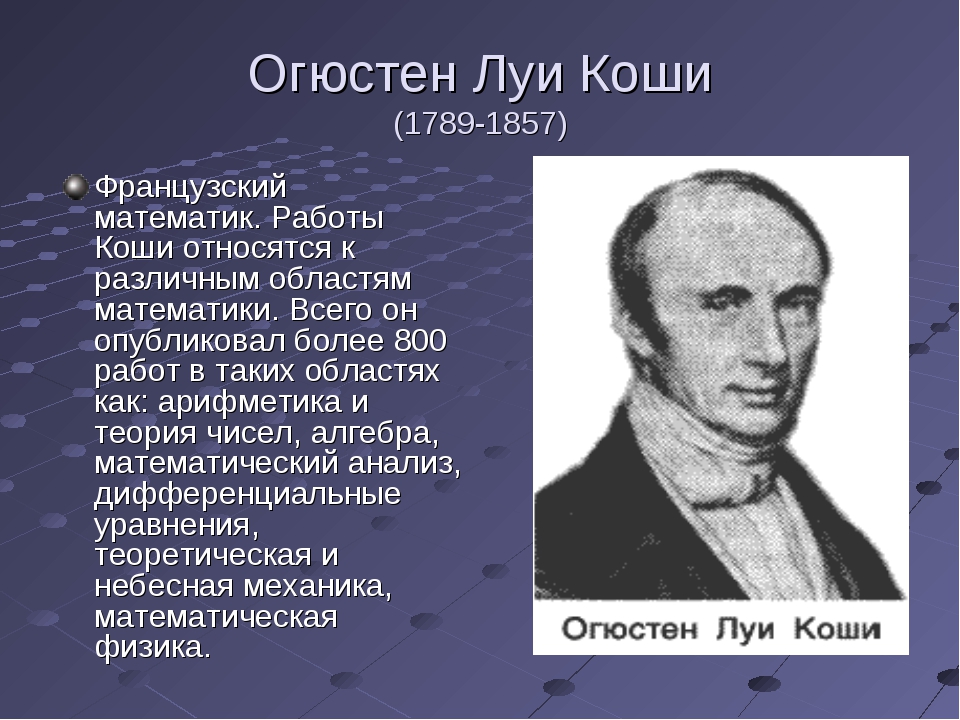 Огюстен Луи Коши
(1789-1857)

Французский математик. Работы Коши относятся к различным областям математики. Всего он опубликовал более 800 работ в таких областях как: арифметика и теория чисел, алгебра, математический анализ, дифференциальные уравнения, теоретическая и небесная механика, математическая физика.

Огюстен Луи Коши